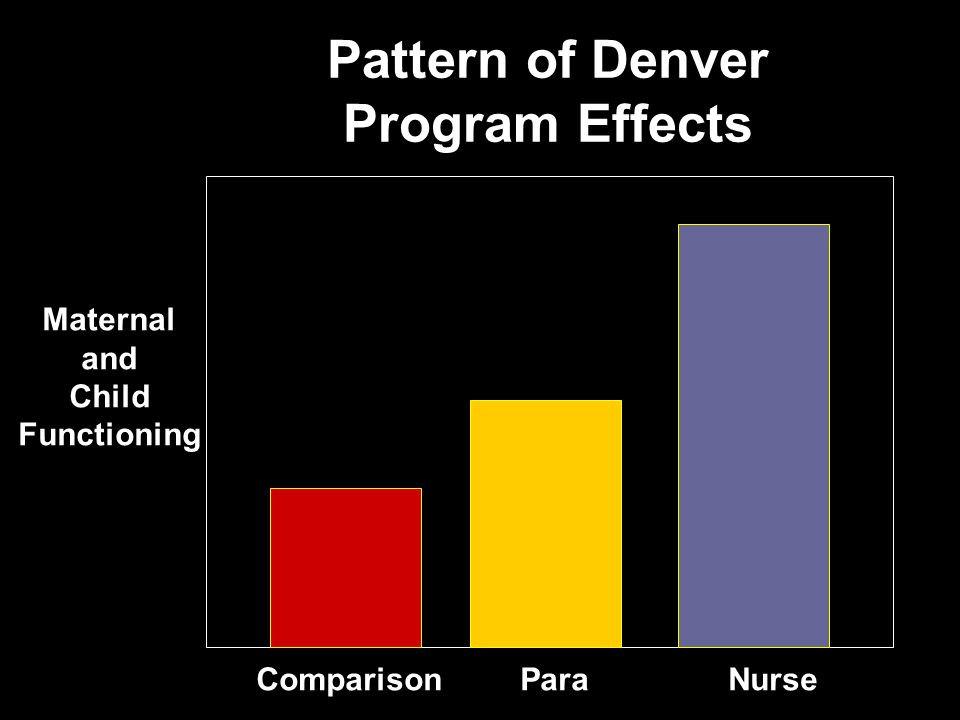 Pattern of Denver Program Effects

Maternal and Child Functioning

Comparison
Para
Nurse